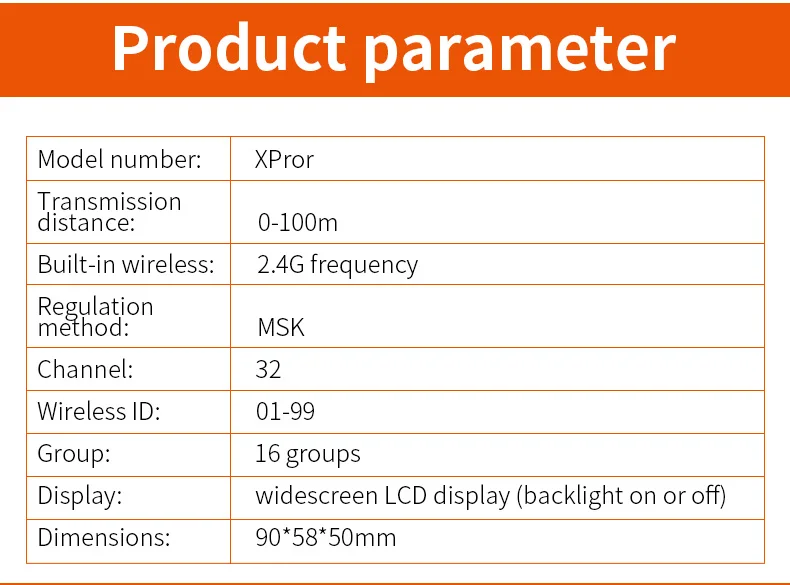 Product parameter

| Model number: | XPror |
|---|---|
| Transmission distance: | 0-100m |
| Built-in wireless: | 2.4G frequency |
| Regulation method: | MSK |
| Channel: | 32 |
| Wireless ID: | 01-99 |
| Group: | 16 groups |
| Display: | widescreen LCD display (backlight on or off) |
| Dimensions: | 90*58*50mm |